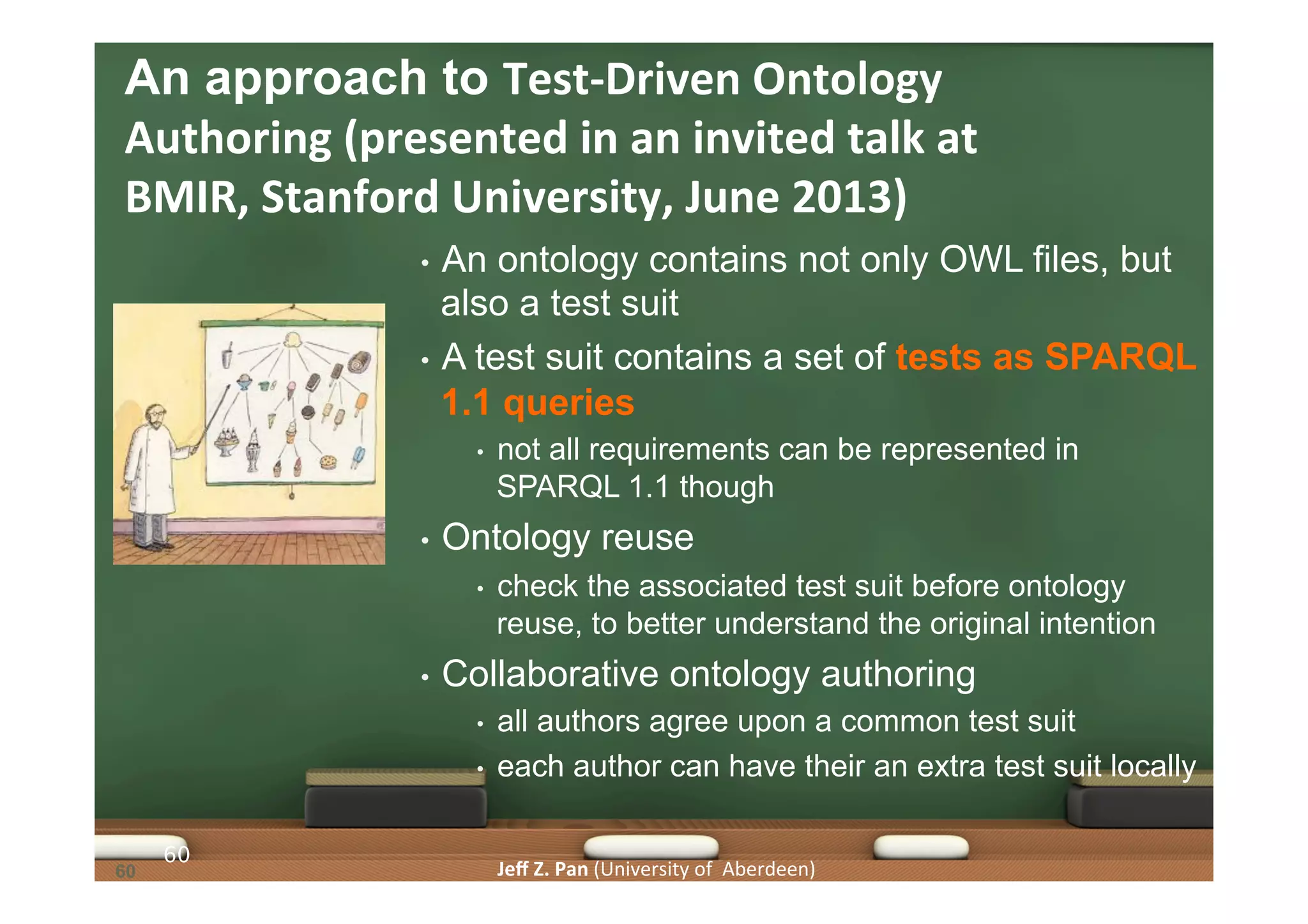 An approach to Test-Driven Ontology Authoring (presented in an invited talk at BMIR, Stanford University, June 2013)

• An ontology contains not only OWL files, but also a test suit

• A test suit contains a set of tests as SPARQL 1.1 queries

• not all requirements can be represented in SPARQL 1.1 though

• Ontology reuse

• check the associated test suit before ontology reuse, to better understand the original intention

• Collaborative ontology authoring

• all authors agree upon a common test suit

• each author can have their an extra test suit locally

60

60

Jeff Z. Pan (University of Aberdeen)